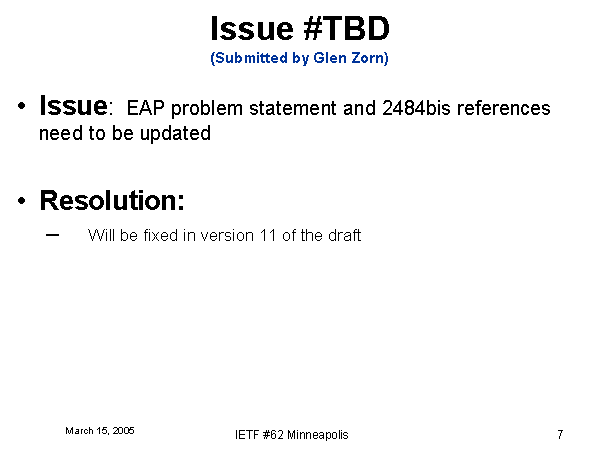 Issue #TBD
(Submitted by Glen Zorn)

• Issue: EAP problem statement and 2484bis references need to be updated

• Resolution:
– Will be fixed in version 11 of the draft

March 15, 2005
IETF #62 Minneapolis
7